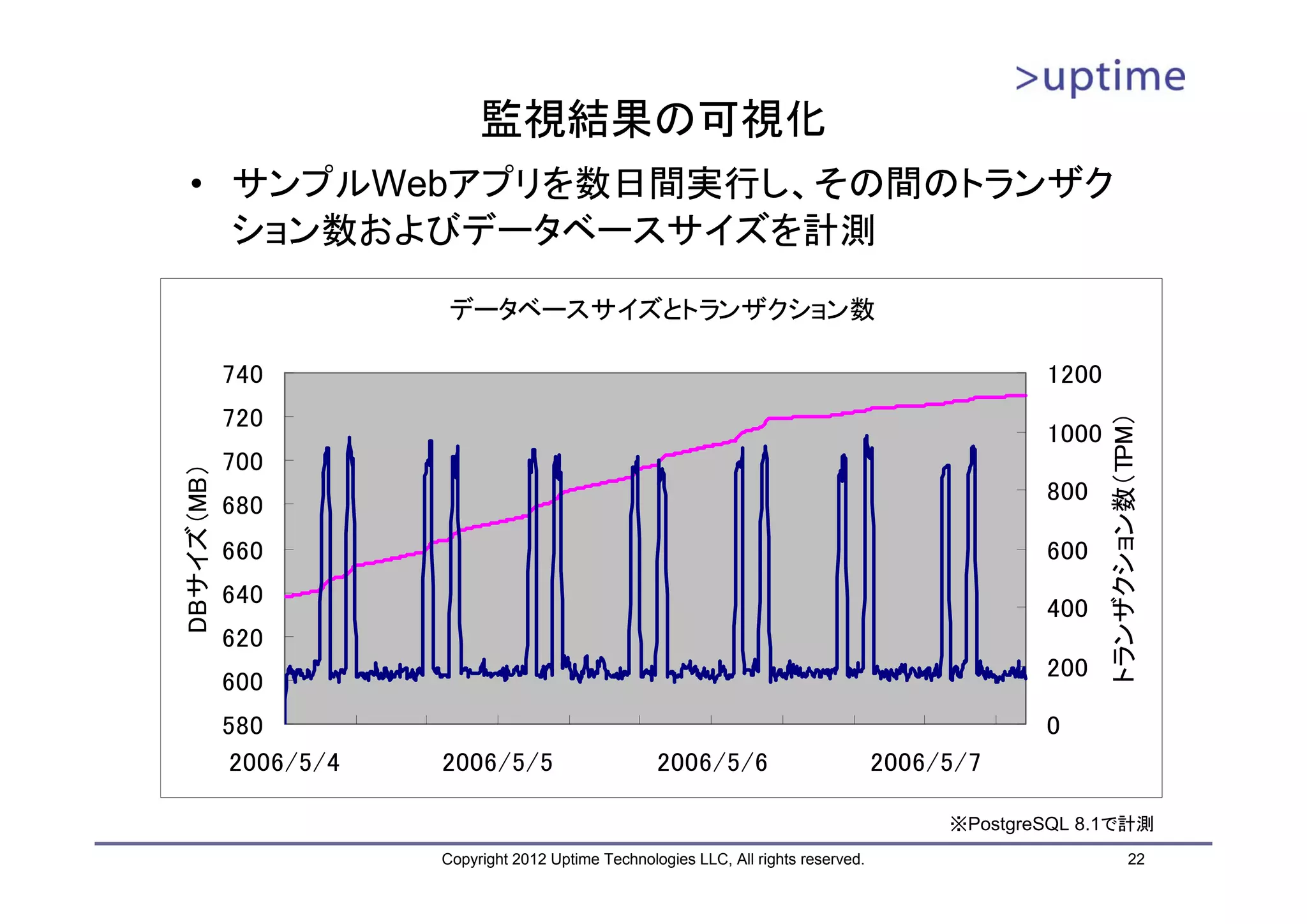 >uptime

監視結果の可視化

• サンプルWebアプリを数日間実行し、その間のトランザクション数およびデータベースサイズを計測

データベースサイズとトランザクション数

DBサイズ(MB)

740
720
700
680
660
640
620
600
580

1200
1000
800
600
400
200
0

トランザクション数(TPM)

2006/5/4
2006/5/5
2006/5/6
2006/5/7

※PostgreSQL 8.1で計測

Copyright 2012 Uptime Technologies LLC, All rights reserved.

22